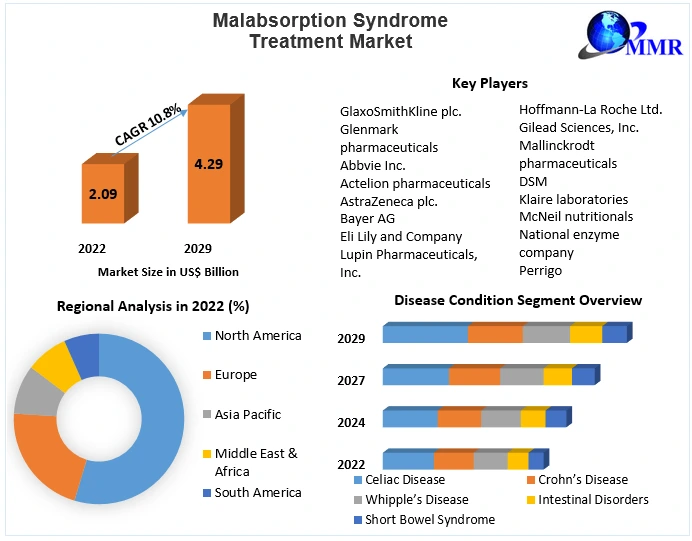 Malabsorption Syndrome Treatment Market

MMR

CAGR 10.8%

2.09

4.29

2022

2029

Market Size in US$ Billion

Key Players

GlaxoSmithKline plc.
Glenmark pharmaceuticals
Abbvie Inc.
Actelion pharmaceuticals
AstraZeneca plc.
Bayer AG
Eli Lily and Company
Lupin Pharmaceuticals, Inc.

Hoffmann-La Roche Ltd.
Gilead Sciences, Inc.
Mallinckrodt pharmaceuticals
DSM
Klaire laboratories
McNeil nutritionals
National enzyme company
Perrigo

Regional Analysis in 2022 (%)

North America
Europe
Asia Pacific
Middle East & Africa
South America

Disease Condition Segment Overview

2029
2027
2024
2022

Celiac Disease
Crohn's Disease
Whipple's Disease
Intestinal Disorders
Short Bowel Syndrome